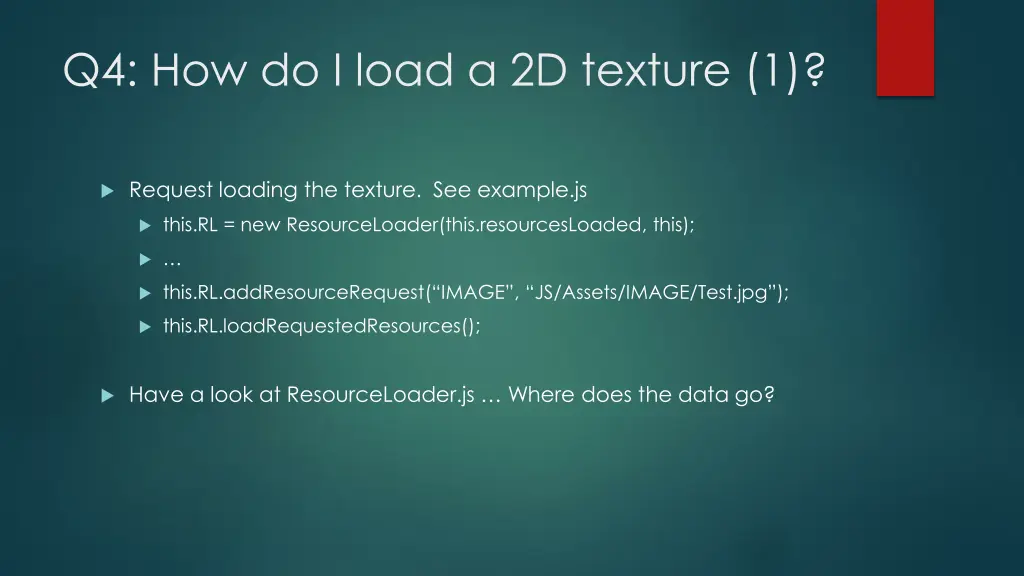 Q4: How do I load a 2D texture (1)?

Request loading the texture. See example.js

this.RL = new ResourceLoader(this.resourcesLoaded, this);

…

this.RL.addResourceRequest(“IMAGE”, “JS/Assets/IMAGE/Test.jpg”);

this.RL.loadRequestedResources();

Have a look at ResourceLoader.js … Where does the data go?